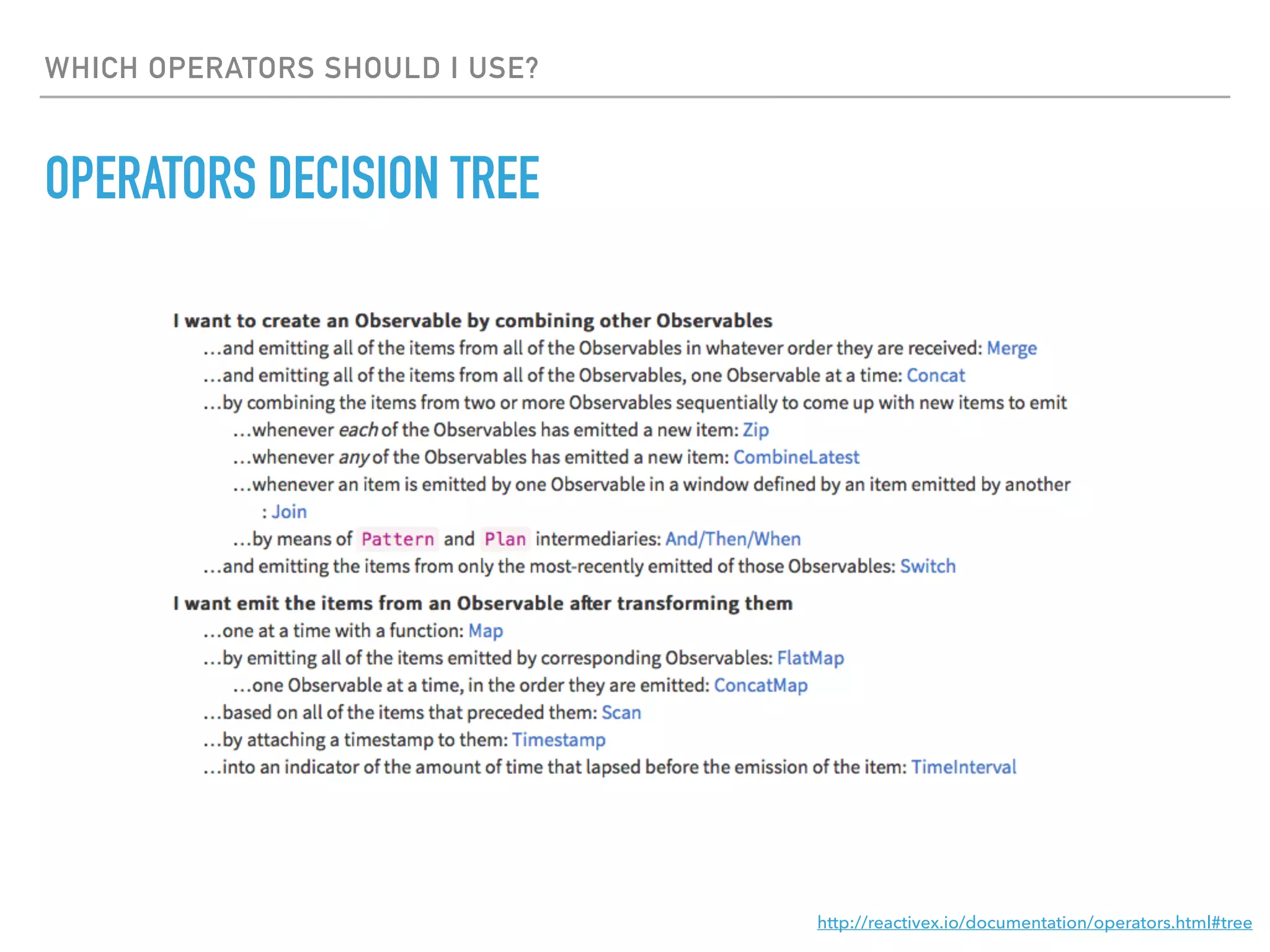 WHICH OPERATORS SHOULD I USE?

OPERATORS DECISION TREE

I want to create an Observable by combining other Observables
...and emitting all of the items from all of the Observables in whatever order they are received: Merge
...and emitting all of the items from all of the Observables, one Observable at a time: Concat
...by combining the items from two or more Observables sequentially to come up with new items to emit
...whenever each of the Observables has emitted a new item: Zip
...whenever any of the Observables has emitted a new item: CombineLatest
...whenever an item is emitted by one Observable in a window defined by an item emitted by another : Join
...by means of Pattern and Plan intermediaries: And/Then/When
...and emitting the items from only the most-recently emitted of those Observables: Switch

I want emit the items from an Observable after transforming them
...one at a time with a function: Map
...by emitting all of the items emitted by corresponding Observables: FlatMap
...one Observable at a time, in the order they are emitted: ConcatMap
...based on all of the items that preceded them: Scan
...by attaching a timestamp to them: Timestamp
...into an indicator of the amount of time that lapsed before the emission of the item: TimeInterval

http://reactivex.io/documentation/operators.html#tree